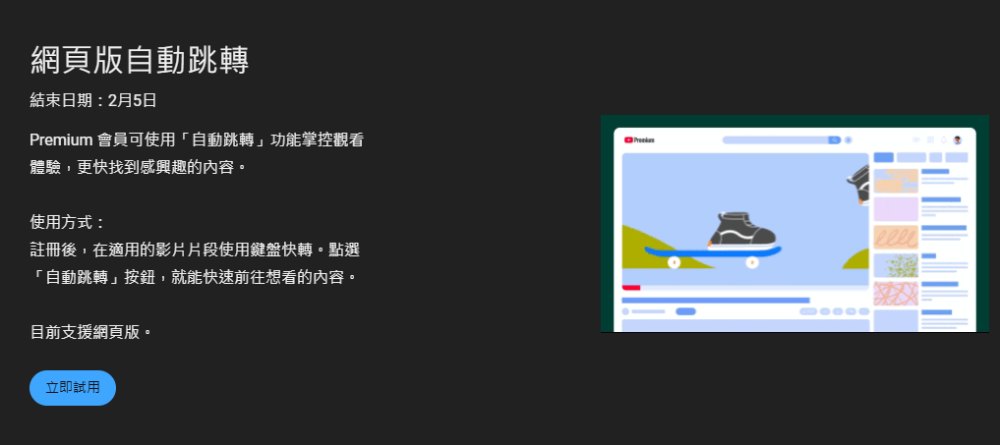 網頁版自動跳轉

結束日期：2月5日

Premium 會員可使用「自動跳轉」功能掌控觀看體驗，更快找到感興趣的內容。

使用方式：
註冊後，在適用的影片片段使用鍵盤快轉。點選「自動跳轉」按鈕，就能快速前往想看的內容。

目前支援網頁版。

立即試用

Premium